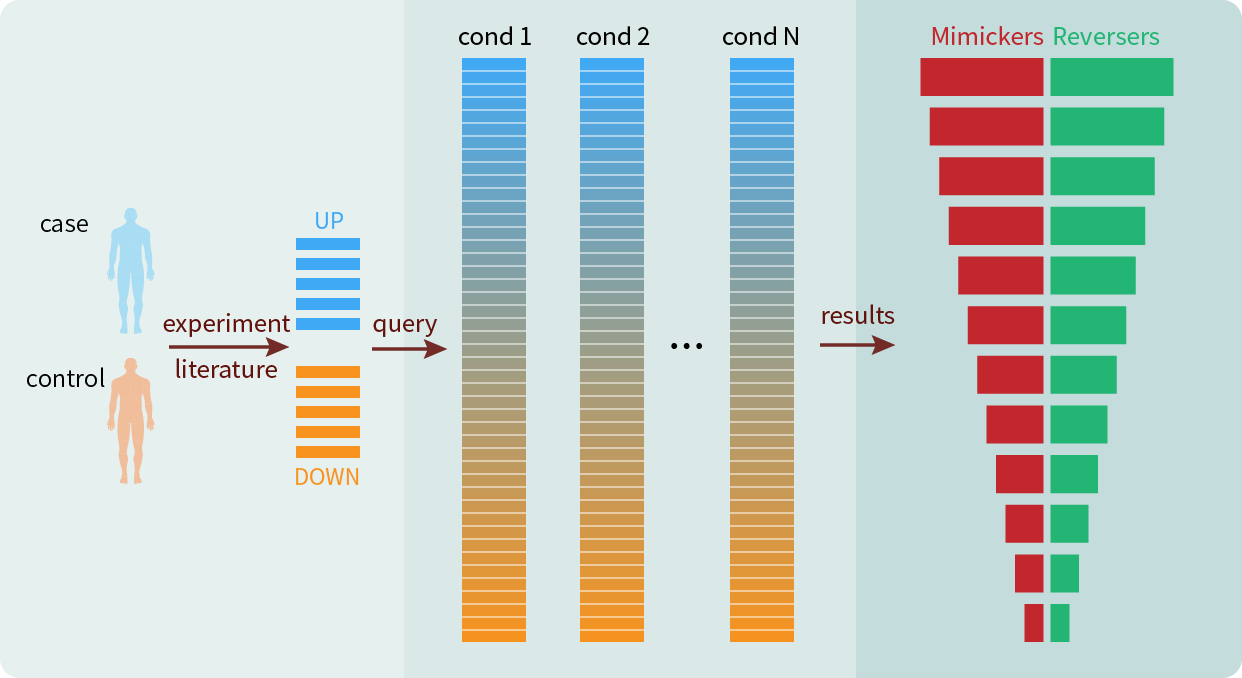 case
control
experiment
literature
UP
DOWN
query
cond 1
cond 2
...
cond N
results
Mimickers
Reversers